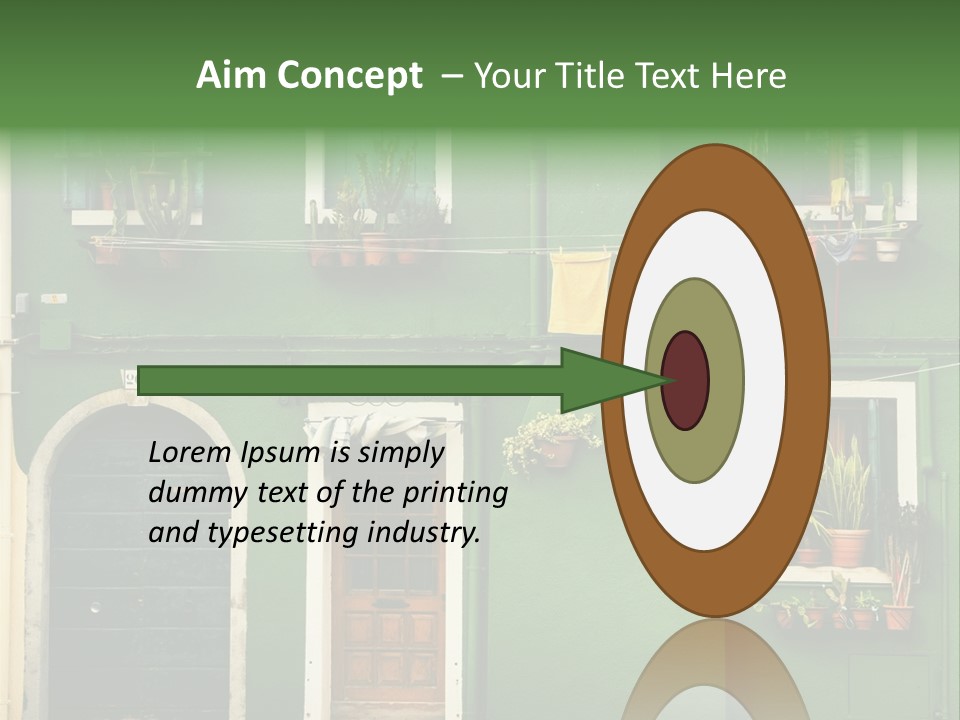 Aim Concept – Your Title Text Here

Lorem Ipsum is simply dummy text of the printing and typesetting industry.